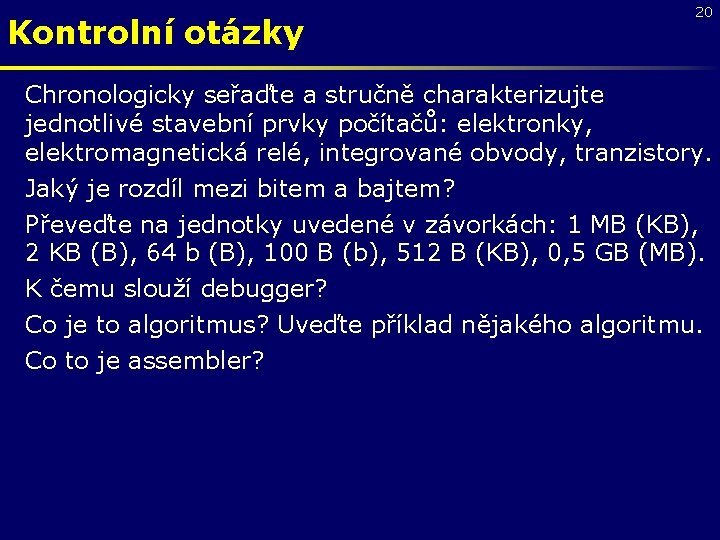 20

Kontrolní otázky

Chronologicky seřaďte a stručně charakterizujte jednotlivé stavební prvky počítačů: elektronky, elektromagnetická relé, integrované obvody, tranzistory.

Jaký je rozdíl mezi bitem a bajtem?

Převeďte na jednotky uvedené v závorkách: 1 MB (KB), 2 KB (B), 64 b (B), 100 B (b), 512 B (KB), 0,5 GB (MB).

K čemu slouží debugger?

Co je to algoritmus? Uveďte příklad nějakého algoritmu.

Co to je assembler?